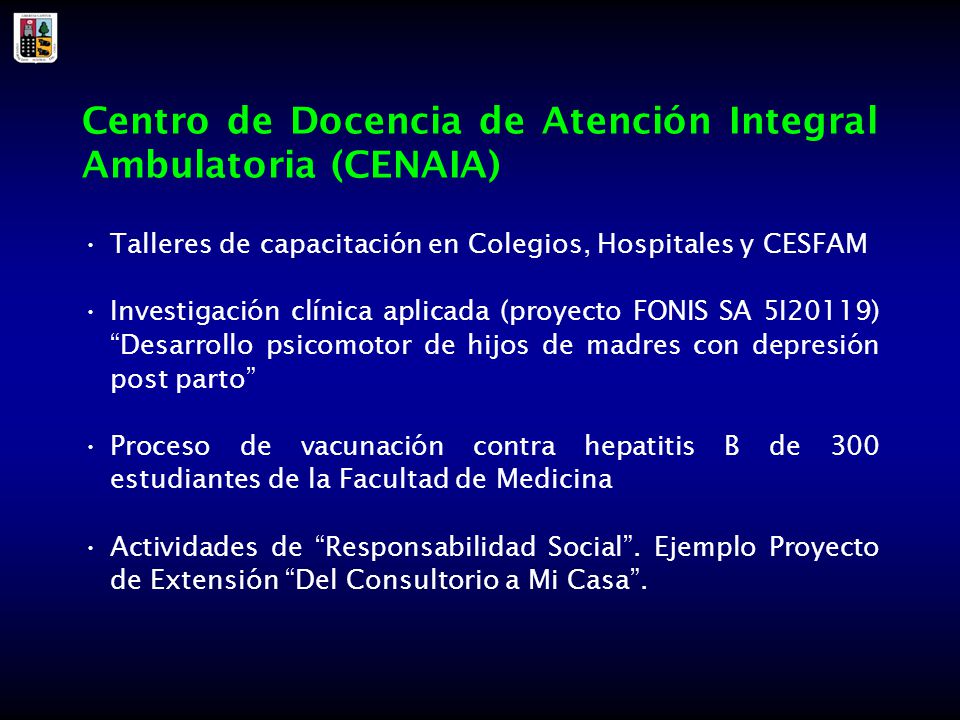 Centro de Docencia de Atención Integral Ambulatoria (CENAIA)

• Talleres de capacitación en Colegios, Hospitales y CESFAM

• Investigación clínica aplicada (proyecto FONIS SA 5I20119) “Desarrollo psicomotor de hijos de madres con depresión post parto”

• Proceso de vacunación contra hepatitis B de 300 estudiantes de la Facultad de Medicina

• Actividades de “Responsabilidad Social”. Ejemplo Proyecto de Extensión “Del Consultorio a Mi Casa”.